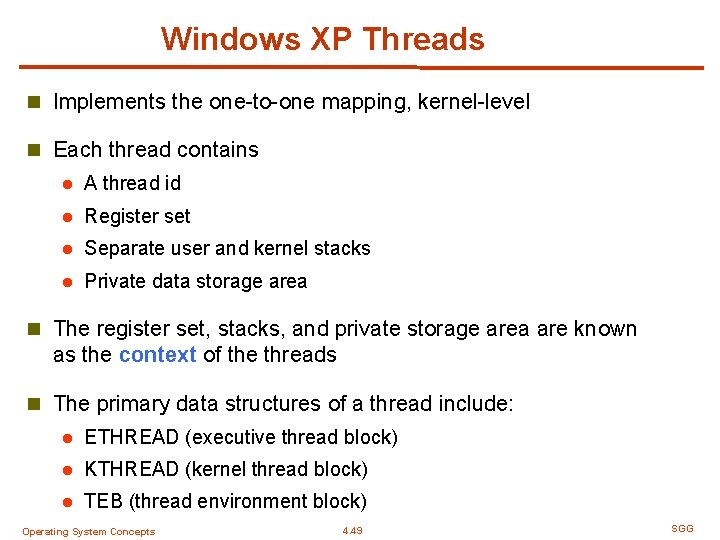 Windows XP Threads

Implements the one-to-one mapping, kernel-level

Each thread contains

A thread id

Register set

Separate user and kernel stacks

Private data storage area

The register set, stacks, and private storage area are known as the context of the threads

The primary data structures of a thread include:

ETHREAD (executive thread block)

KTHREAD (kernel thread block)

TEB (thread environment block)

Operating System Concepts 4.49 SGG